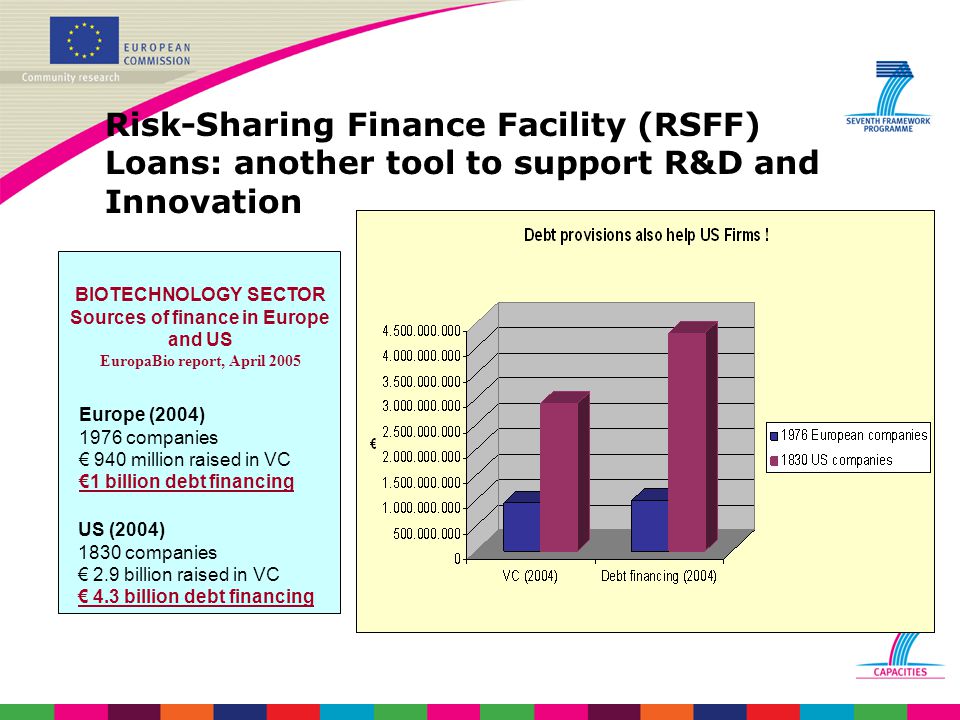 EUROPEAN COMMISSION
Community research

SEVENTH FRAMEWORK PROGRAMME

Risk-Sharing Finance Facility (RSFF) Loans: another tool to support R&D and Innovation

BIOTECHNOLOGY SECTOR
Sources of finance in Europe and US
EuropaBio report, April 2005

Europe (2004)
1976 companies
€ 940 million raised in VC
€1 billion debt financing

US (2004)
1830 companies
€ 2.9 billion raised in VC
€ 4.3 billion debt financing

Debt provisions also help US Firms !

4.500.000.000
4.000.000.000
3.500.000.000
3.000.000.000
2.500.000.000
2.000.000.000
1.500.000.000
1.000.000.000
500.000.000
0

€

VC (2004)
Debt financing (2004)

1976 European companies
1830 US companies

CAPACITIES